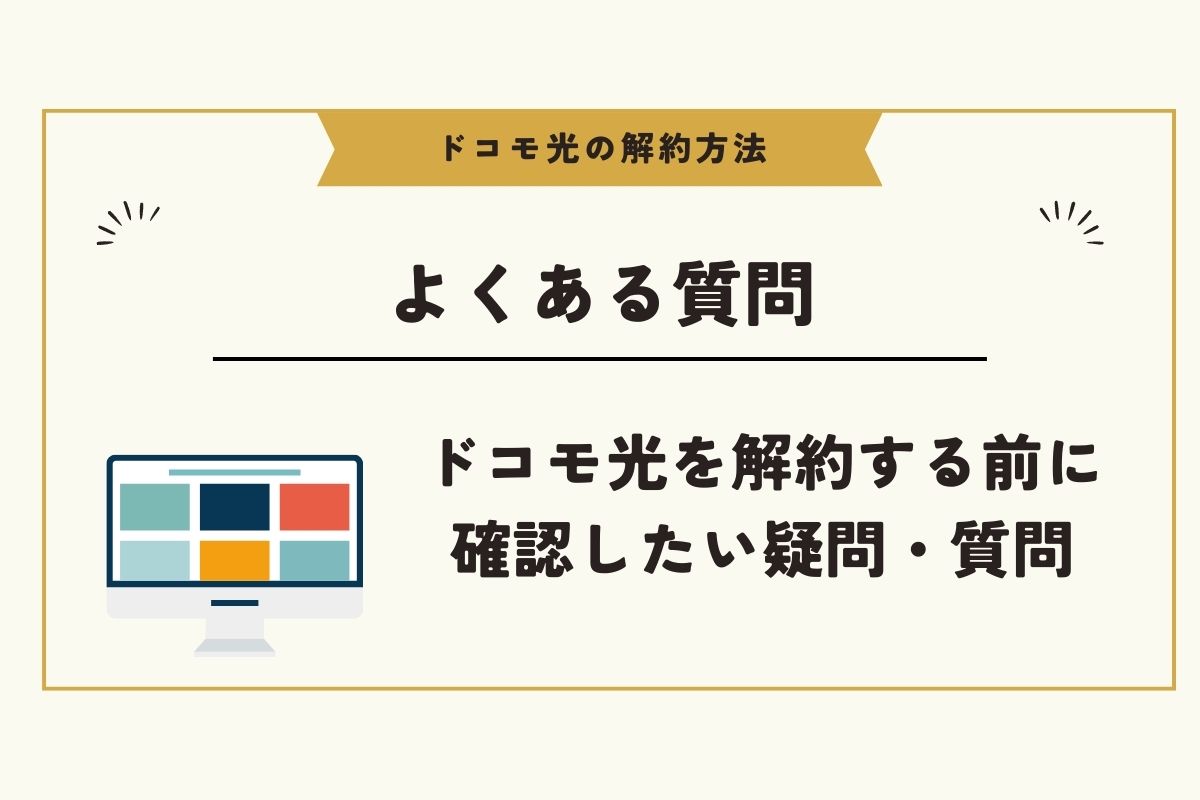 ドコモ光の解約方法

よくある質問

ドコモ光を解約する前に確認したい疑問・質問